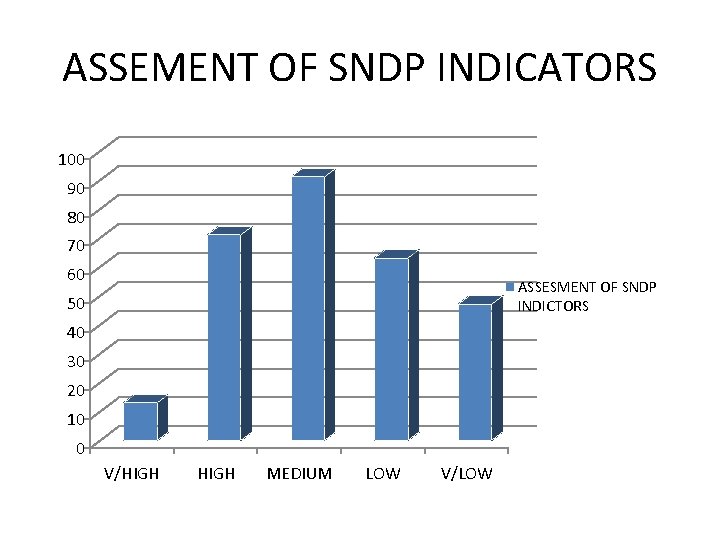 ASSEMENT OF SNDP INDICATORS

100
90
80
70
60
50
40
30
20
10
0

V/HIGH
HIGH
MEDIUM
LOW
V/LOW

ASSESMENT OF SNDP INDICTORS